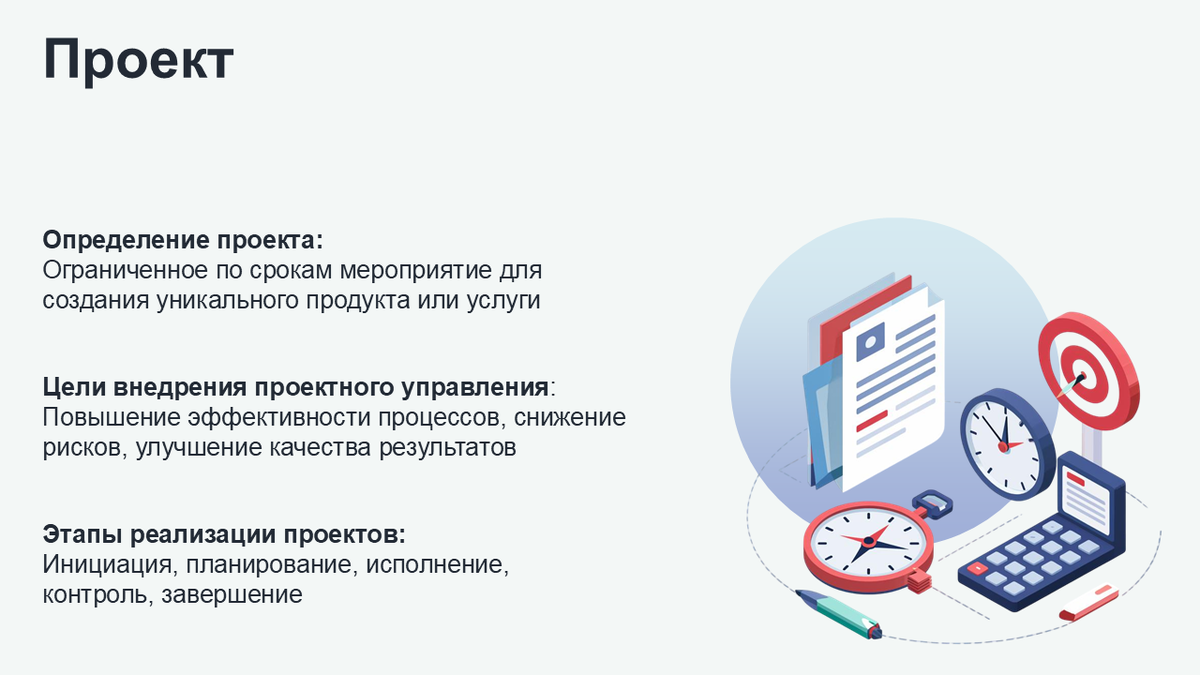 Проект

Определение проекта:
Ограниченное по срокам мероприятие для создания уникального продукта или услуги

Цели внедрения проектного управления:
Повышение эффективности процессов, снижение рисков, улучшение качества результатов

Этапы реализации проектов:
Инициация, планирование, исполнение, контроль, завершение